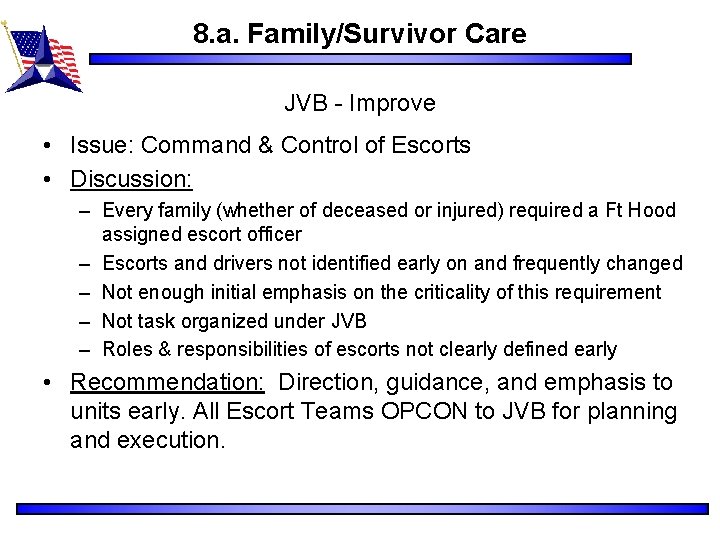 8.a. Family/Survivor Care

JVB - Improve

• Issue: Command & Control of Escorts
• Discussion:
– Every family (whether of deceased or injured) required a Ft Hood assigned escort officer
– Escorts and drivers not identified early on and frequently changed
– Not enough initial emphasis on the criticality of this requirement
– Not task organized under JVB
– Roles & responsibilities of escorts not clearly defined early
• Recommendation: Direction, guidance, and emphasis to units early. All Escort Teams OPCON to JVB for planning and execution.